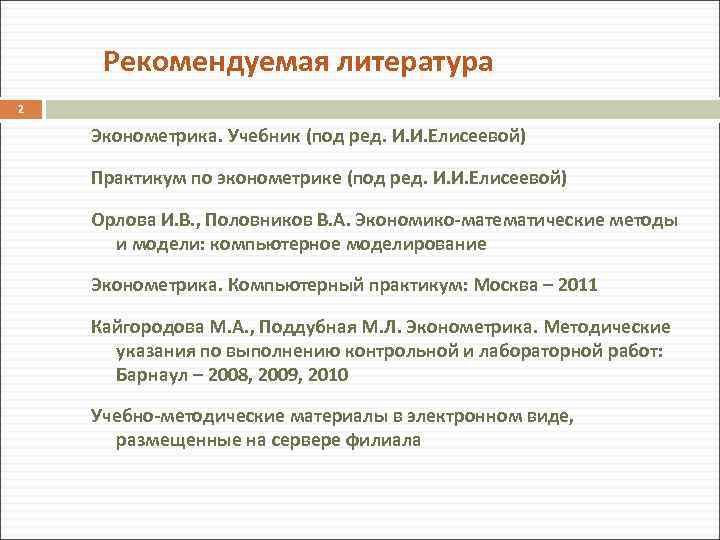 Рекомендуемая литература

2

Эконометрика. Учебник (под ред. И.И.Елисеевой)

Практикум по эконометрике (под ред. И.И.Елисеевой)

Орлова И.В., Половников В.А. Экономико-математические методы и модели: компьютерное моделирование

Эконометрика. Компьютерный практикум: Москва – 2011

Кайгородова М.А., Поддубная М.Л. Эконометрика. Методические указания по выполнению контрольной и лабораторной работ: Барнаул – 2008, 2009, 2010

Учебно-методические материалы в электронном виде, размещенные на сервере филиала